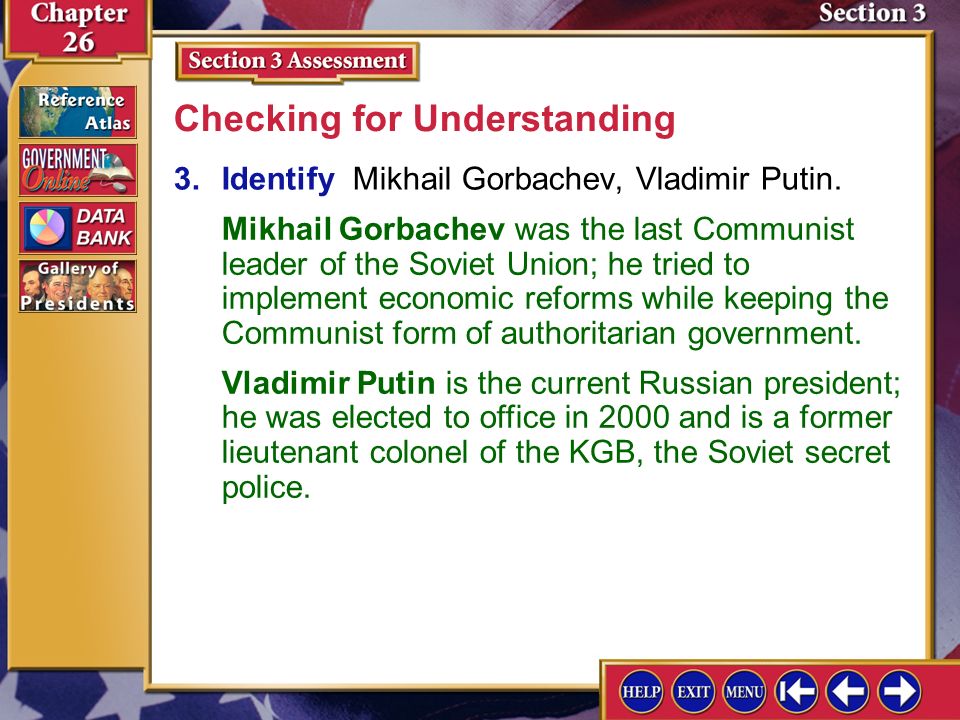 Chapter 26

Section 3

Reference Atlas

GOVERNMENT Online

DATA BANK

Gallery of Presidents

Section 3 Assessment

Checking for Understanding

3. Identify Mikhail Gorbachev, Vladimir Putin.

Mikhail Gorbachev was the last Communist leader of the Soviet Union; he tried to implement economic reforms while keeping the Communist form of authoritarian government.

Vladimir Putin is the current Russian president; he was elected to office in 2000 and is a former lieutenant colonel of the KGB, the Soviet secret police.

HELP EXIT MENU